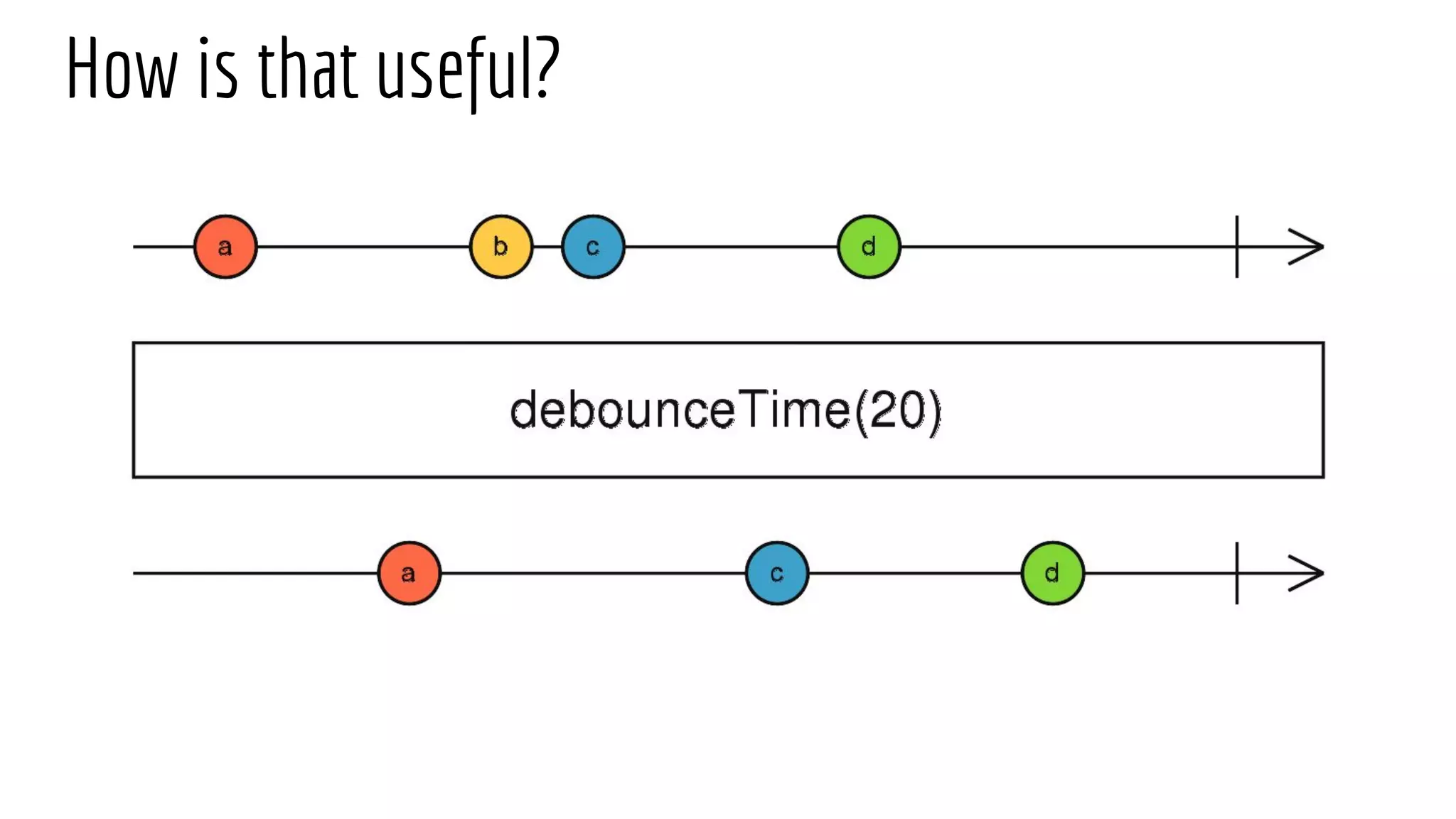 How is that useful?

a b c d

debounceTime(20)

a c d